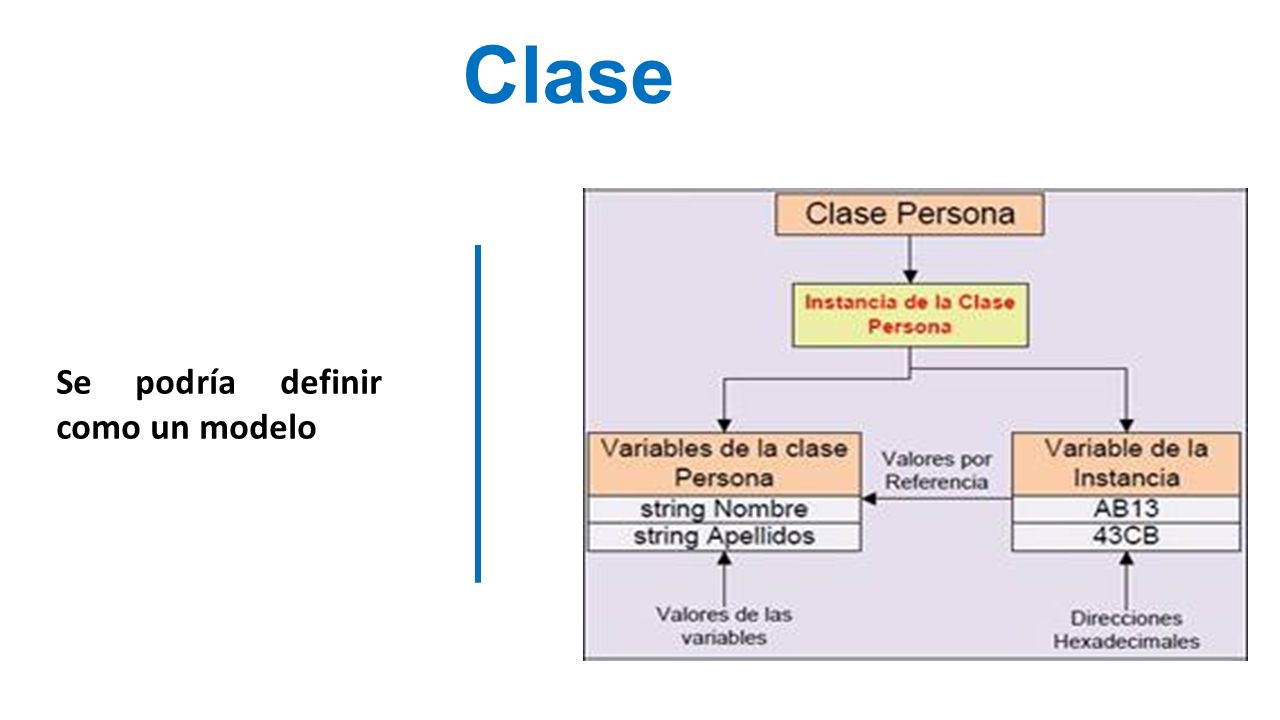 Clase

Se podría definir como un modelo

Clase Persona

Instancia de la Clase Persona

Variables de la clase Persona

string Nombre

string Apellidos

Valores por Referencia

Variable de la Instancia

AB13

43CB

Valores de las variables

Direcciones Hexadecimales